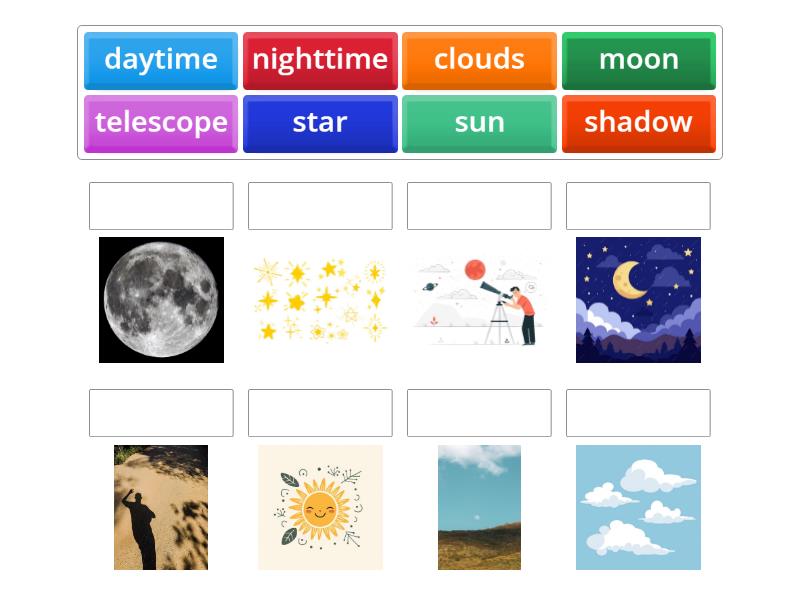 daytime
nighttime
clouds
moon
telescope
star
sun
shadow